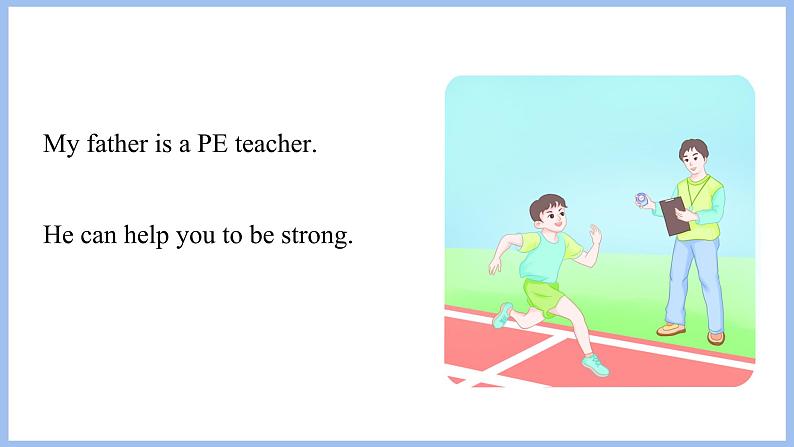 My father is a PE teacher.

He can help you to be strong.